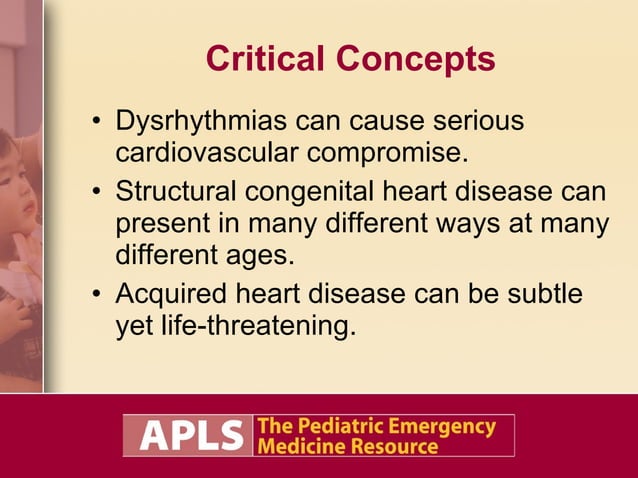 Critical Concepts

• Dysrhythmias can cause serious cardiovascular compromise.

• Structural congenital heart disease can present in many different ways at many different ages.

• Acquired heart disease can be subtle yet life-threatening.

APLS The Pediatric Emergency Medicine Resource